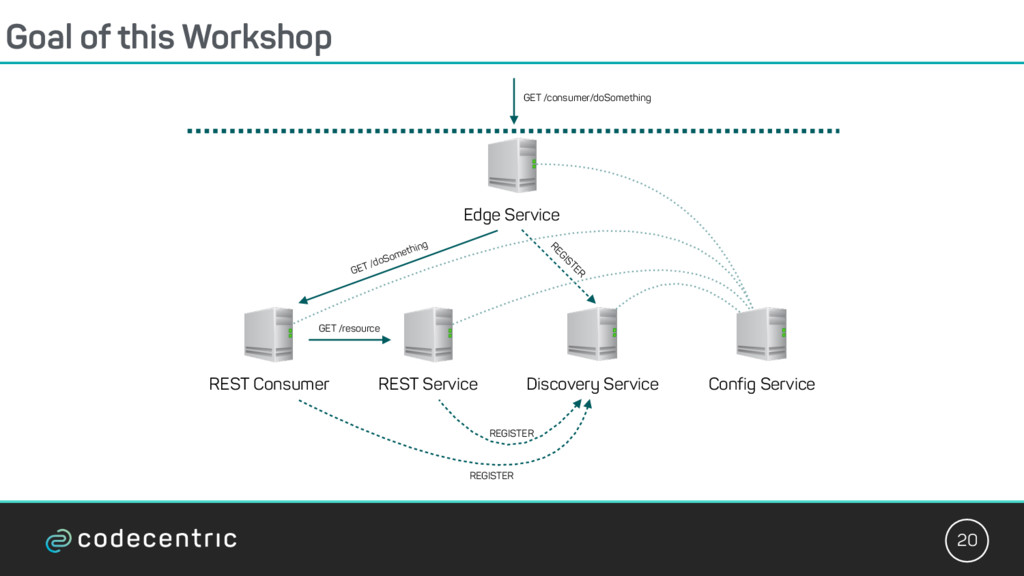 Goal of this Workshop

GET /consumer/doSomething

Edge Service

GET /doSomething

REGISTER

GET /resource

REST Consumer

REST Service

Discovery Service

Config Service

REGISTER

REGISTER

codecentric

20